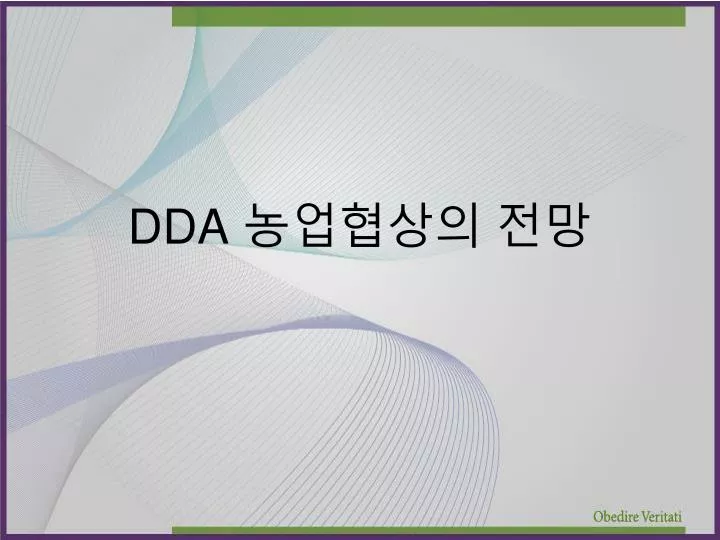 DDA 농업협상의 전망

Obedire Veritati